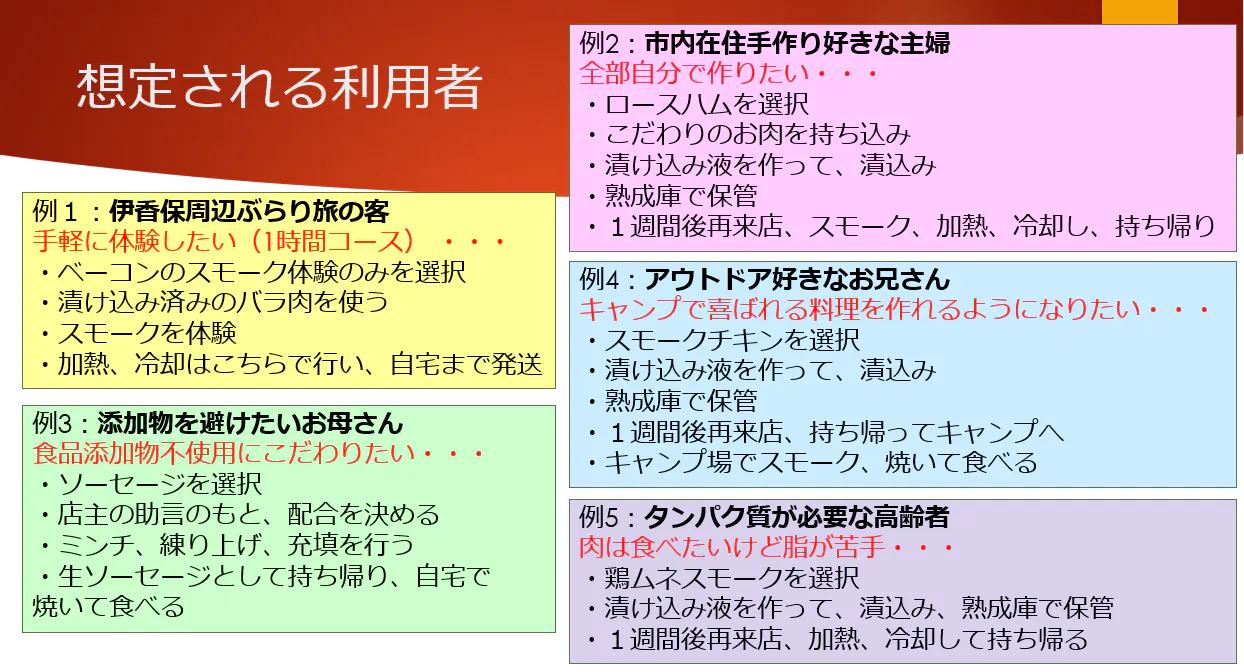 想定される利用者

例１：伊香保周辺ぶらり旅の客
手軽に体験したい（1時間コース）・・・
・ベーコンのスモーク体験のみを選択
・漬け込み済みのバラ肉を使う
・スモークを体験
・加熱、冷却はこちらで行い、自宅まで発送

例3：添加物を避けたいお母さん
食品添加物不使用にこだわりたい・・・
・ソーセージを選択
・店主の助言のもと、配合を決める
・ミンチ、練り上げ、充填を行う
・生ソーセージとして持ち帰り、自宅で焼いて食べる

例2：市内在住手作り好きな主婦
全部自分で作りたい・・・
・ロースハムを選択
・こだわりのお肉を持ち込み
・漬け込み液を作って、漬込み
・熟成庫で保管
・１週間後再来店、スモーク、加熱、冷却し、持ち帰り

例4：アウトドア好きなお兄さん
キャンプで喜ばれる料理を作れるようになりたい・・・
・スモークチキンを選択
・漬け込み液を作って、漬込み
・熟成庫で保管
・１週間後再来店、持ち帰ってキャンプへ
・キャンプ場でスモーク、焼いて食べる

例5：タンパク質が必要な高齢者
肉は食べたいけど脂が苦手・・・
・鶏ムネスモークを選択
・漬け込み液を作って、漬込み、熟成庫で保管
・１週間後再来店、加熱、冷却して持ち帰る